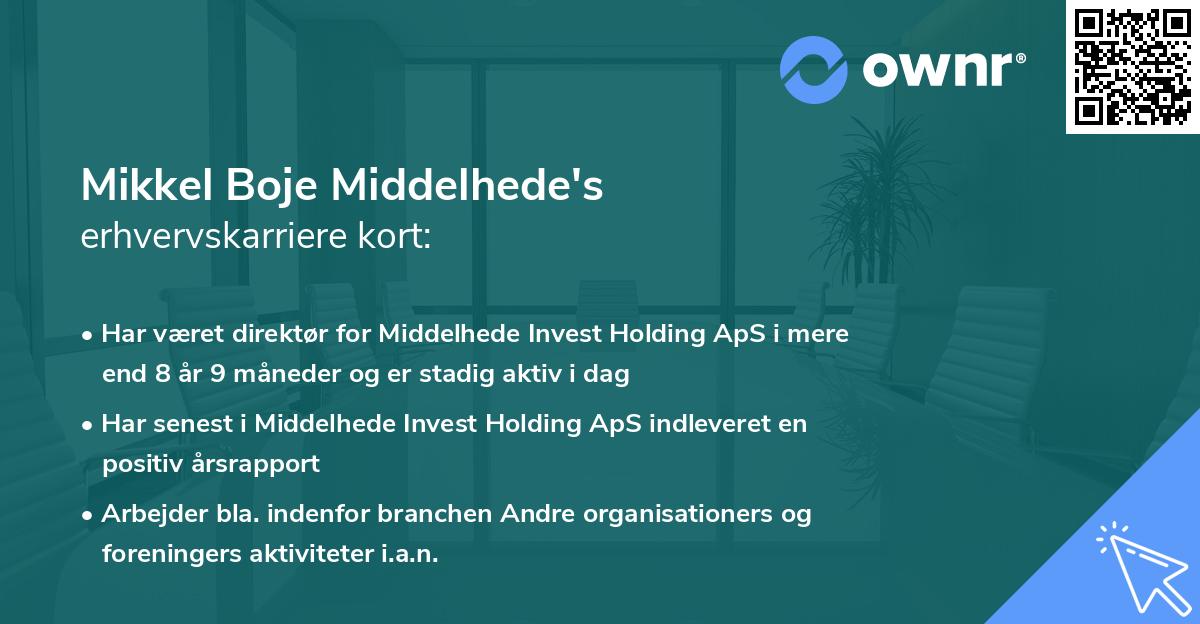 ownr®

Mikkel Boje Middelhede's
erhvervskarriere kort:

• Har været direktør for Middelhede Invest Holding ApS i mere end 8 år 9 måneder og er stadig aktiv i dag

• Har senest i Middelhede Invest Holding ApS indleveret en positiv årsrapport

• Arbejder bla. indenfor branchen Andre organisationers og foreningers aktiviteter i.a.n.